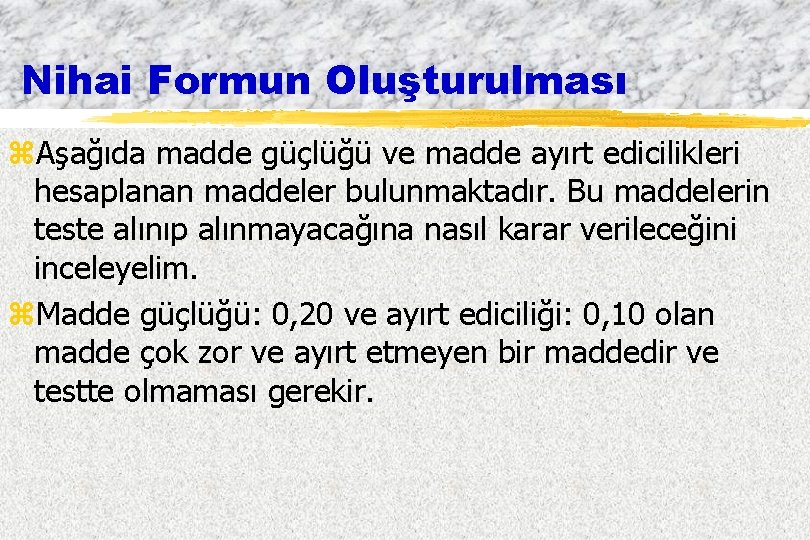 Nihai Formun Oluşturulması

Aşağıda madde güçlüğü ve madde ayırt edicilikleri hesaplanan maddeler bulunmaktadır. Bu maddelerin teste alınıp alınmayacağına nasıl karar verileceğini inceleyelim.

Madde güçlüğü: 0,20 ve ayırt ediciliği: 0,10 olan madde çok zor ve ayırt etmeyen bir maddedir ve testte olmaması gerekir.